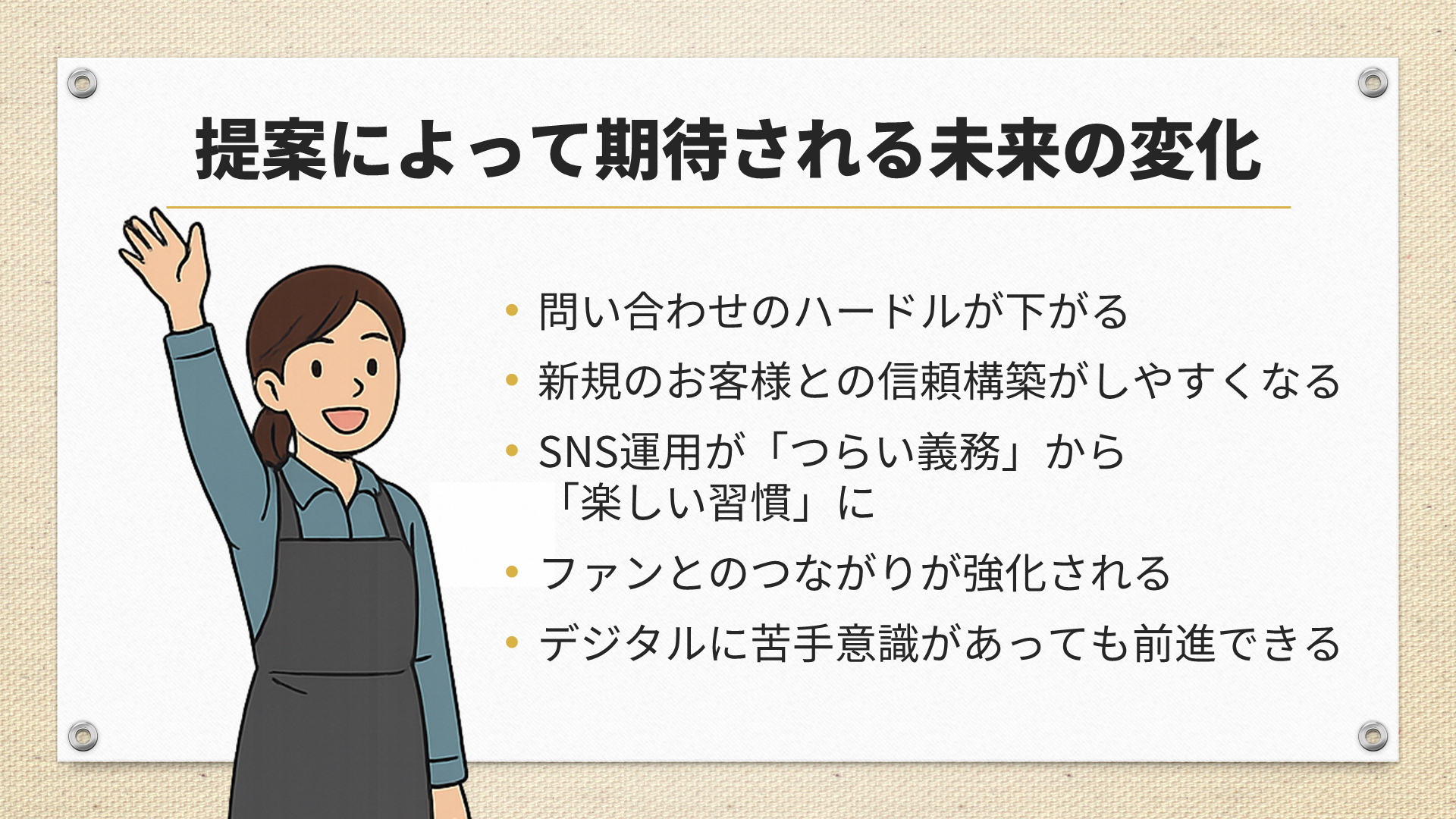 提案によって期待される未来の変化

• 問い合わせのハードルが下がる
• 新規のお客様との信頼構築がしやすくなる
• SNS運用が「つらい義務」から「楽しい習慣」に
• ファンとのつながりが強化される
• デジタルに苦手意識があっても前進できる